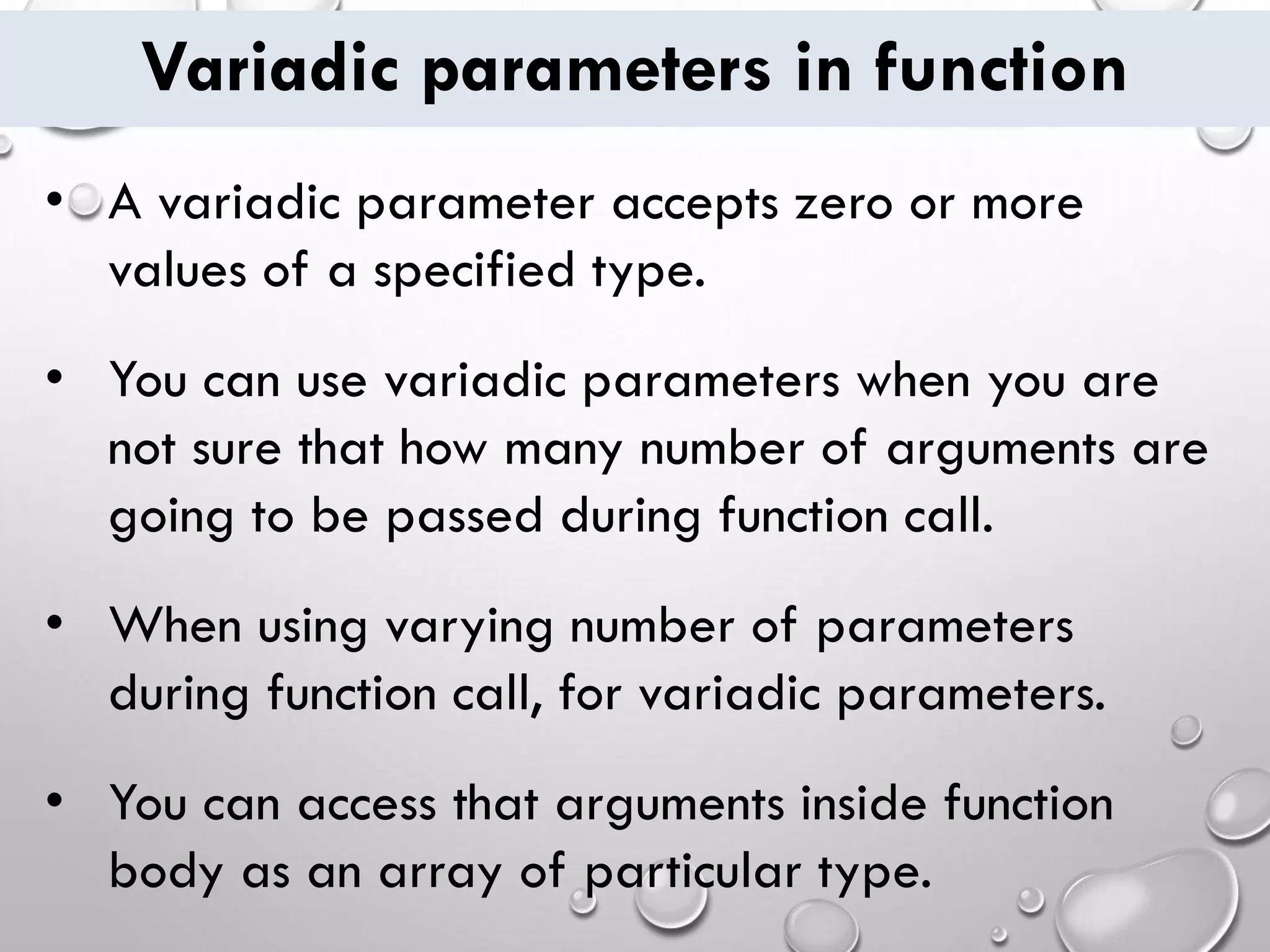 Variadic parameters in function

• A variadic parameter accepts zero or more values of a specified type.

• You can use variadic parameters when you are not sure that how many number of arguments are going to be passed during function call.

• When using varying number of parameters during function call, for variadic parameters.

• You can access that arguments inside function body as an array of particular type.